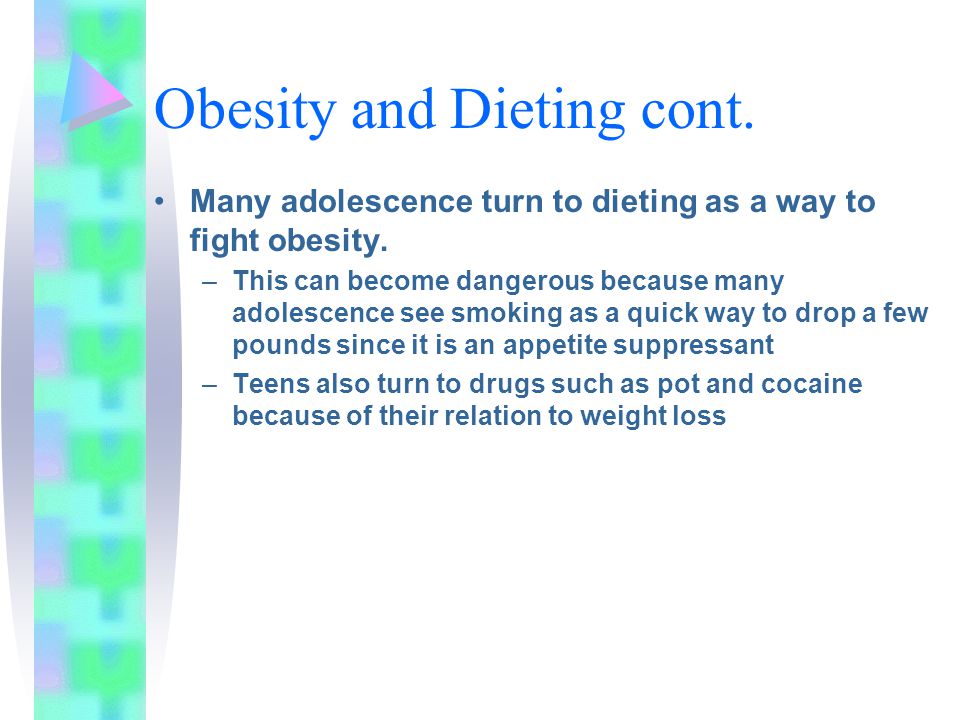 Obesity and Dieting cont.

• Many adolescence turn to dieting as a way to fight obesity.

– This can become dangerous because many adolescence see smoking as a quick way to drop a few pounds since it is an appetite suppressant

– Teens also turn to drugs such as pot and cocaine because of their relation to weight loss